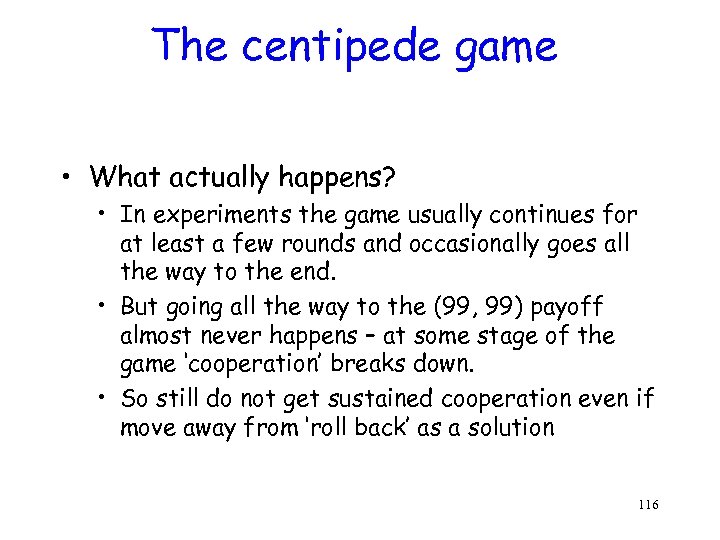 The centipede game

• What actually happens?
  • In experiments the game usually continues for at least a few rounds and occasionally goes all the way to the end.
  • But going all the way to the (99, 99) payoff almost never happens – at some stage of the game 'cooperation' breaks down.
  • So still do not get sustained cooperation even if move away from 'roll back' as a solution

116